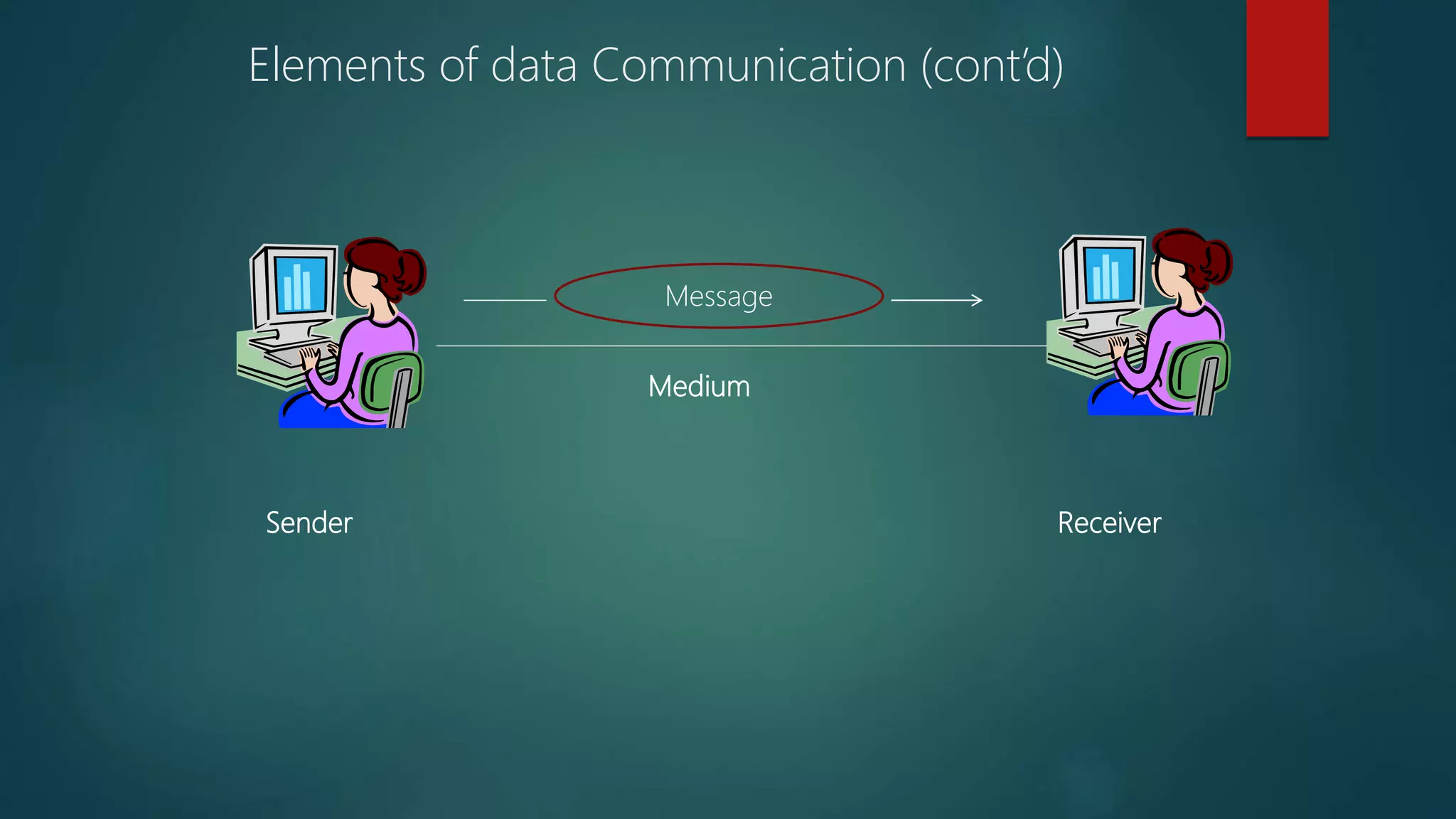 Elements of data Communication (cont'd)

Message

Medium

Sender

Receiver